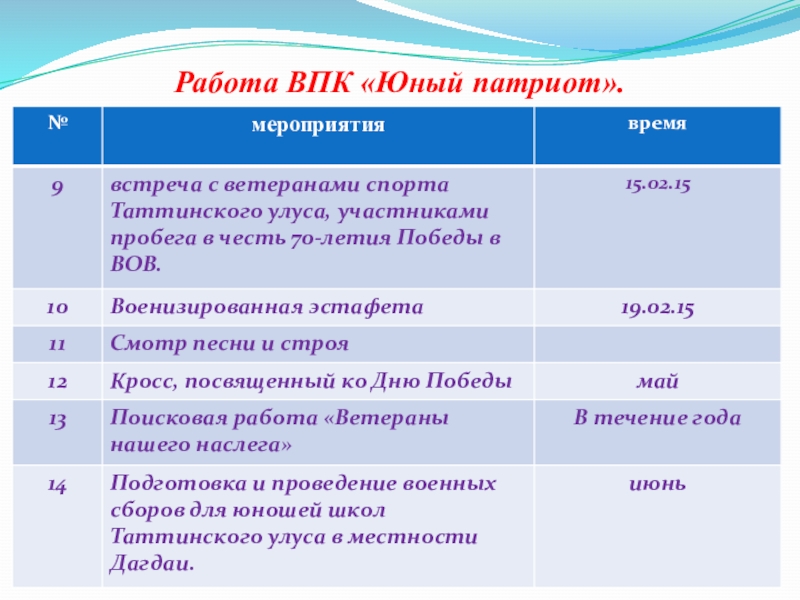 Работа ВПК «Юный патриот».

| № | мероприятия | время |
|---|---|---|
| 9 | встреча с ветеранами спорта Таттинского улуса, участниками пробега в честь 70-летия Победы в ВОВ. | 15.02.15 |
| 10 | Военизированная эстафета | 19.02.15 |
| 11 | Смотр песни и строя | |
| 12 | Кросс, посвященный ко Дню Победы | май |
| 13 | Поисковая работа «Ветераны нашего наслега» | В течение года |
| 14 | Подготовка и проведение военных сборов для юношей школ Таттинского улуса в местности Дагдаи. | июнь |